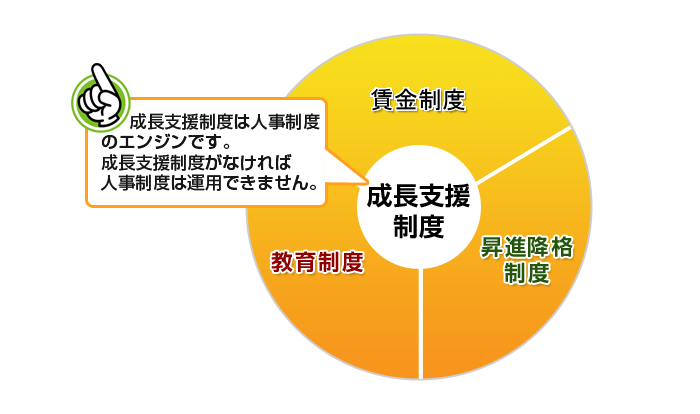 成長支援制度は人事制度のエンジンです。
成長支援制度がなければ人事制度は運用できません。

賃金制度

成長支援制度

教育制度

昇進降格制度